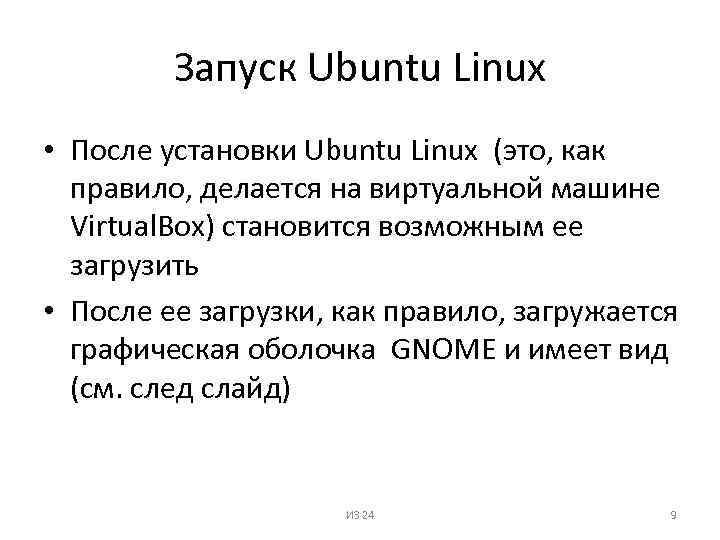 Запуск Ubuntu Linux

• После установки Ubuntu Linux (это, как правило, делается на виртуальной машине VirtualBox) становится возможным ее загрузить

• После ее загрузки, как правило, загружается графическая оболочка GNOME и имеет вид (см. след слайд)

ИЗ 24

9